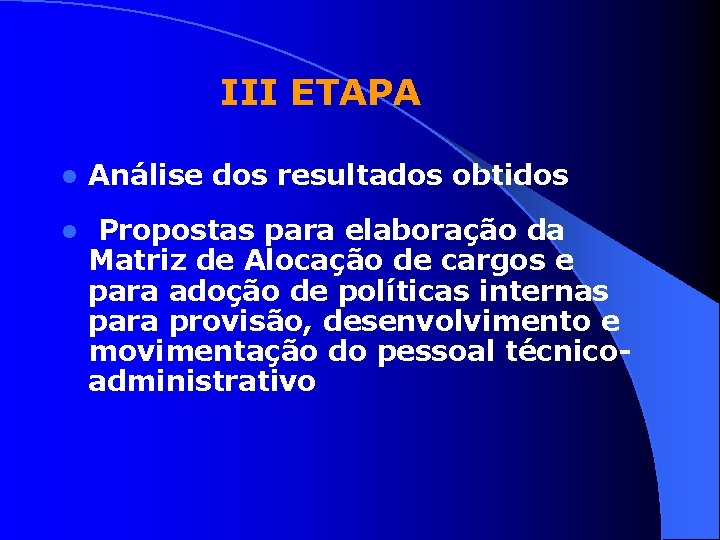 III ETAPA

- Análise dos resultados obtidos
- Propostas para elaboração da Matriz de Alocação de cargos e para adoção de políticas internas para provisão, desenvolvimento e movimentação do pessoal técnico-administrativo